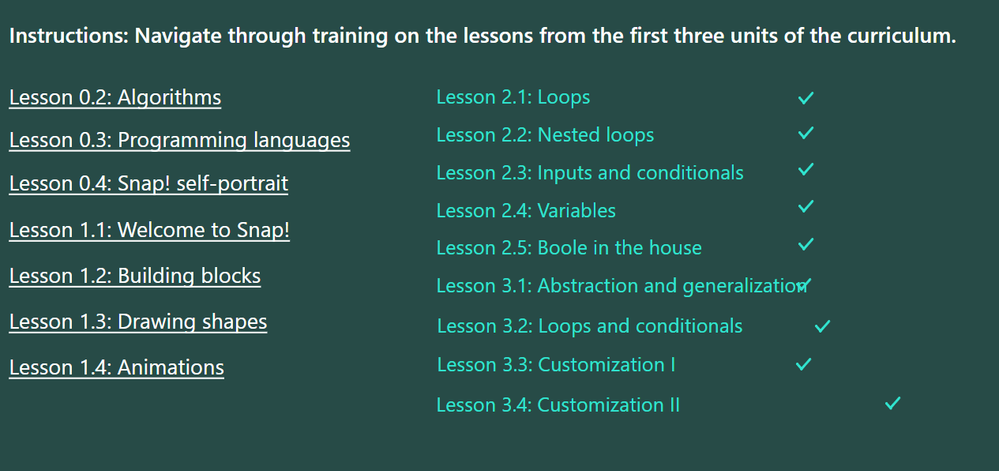 Instructions: Navigate through training on the lessons from the first three units of the curriculum.

Lesson 0.2: Algorithms
Lesson 0.3: Programming languages
Lesson 0.4: Snap! self-portrait
Lesson 1.1: Welcome to Snap!
Lesson 1.2: Building blocks
Lesson 1.3: Drawing shapes
Lesson 1.4: Animations

Lesson 2.1: Loops ✓
Lesson 2.2: Nested loops ✓
Lesson 2.3: Inputs and conditionals ✓
Lesson 2.4: Variables ✓
Lesson 2.5: Boole in the house ✓
Lesson 3.1: Abstraction and generalization ✓
Lesson 3.2: Loops and conditionals ✓
Lesson 3.3: Customization I ✓
Lesson 3.4: Customization II ✓